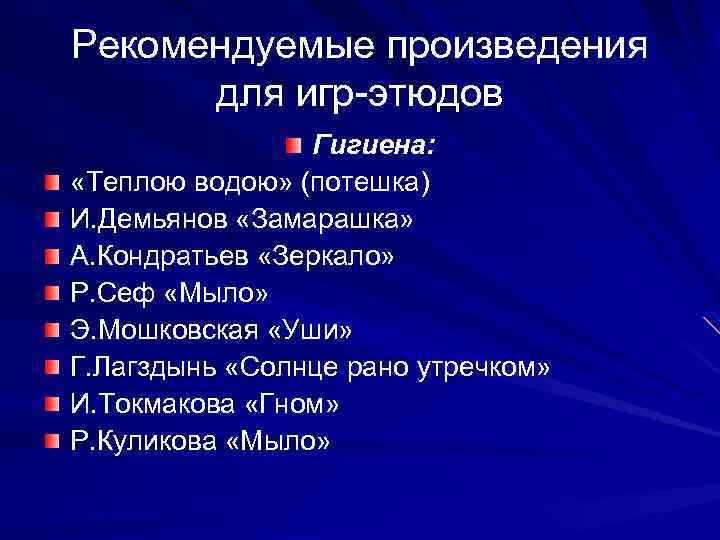 Рекомендуемые произведения для игр-этюдов

Гигиена:

«Теплою водою» (потешка)

И.Демьянов «Замарашка»

А.Кондратьев «Зеркало»

Р.Сеф «Мыло»

Э.Мошковская «Уши»

Г.Лагздынь «Солнце рано утречком»

И.Токмакова «Гном»

Р.Куликова «Мыло»